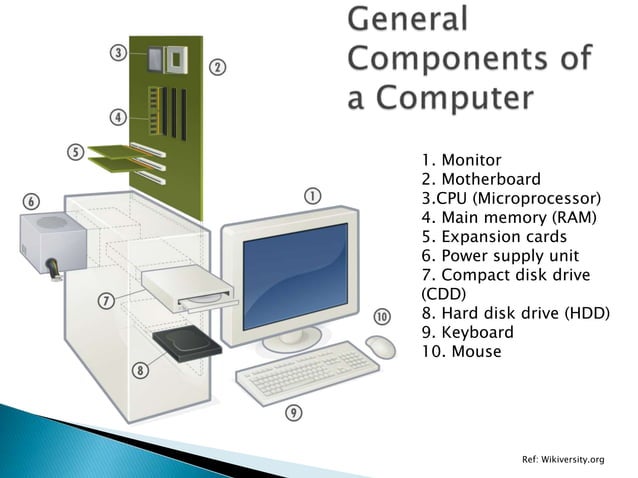 General Components of a Computer

3
2
4
5
6
1
7
10
8
9

1. Monitor
2. Motherboard
3.CPU (Microprocessor)
4. Main memory (RAM)
5. Expansion cards
6. Power supply unit
7. Compact disk drive (CDD)
8. Hard disk drive (HDD)
9. Keyboard
10. Mouse

Ref: Wikiversity.org